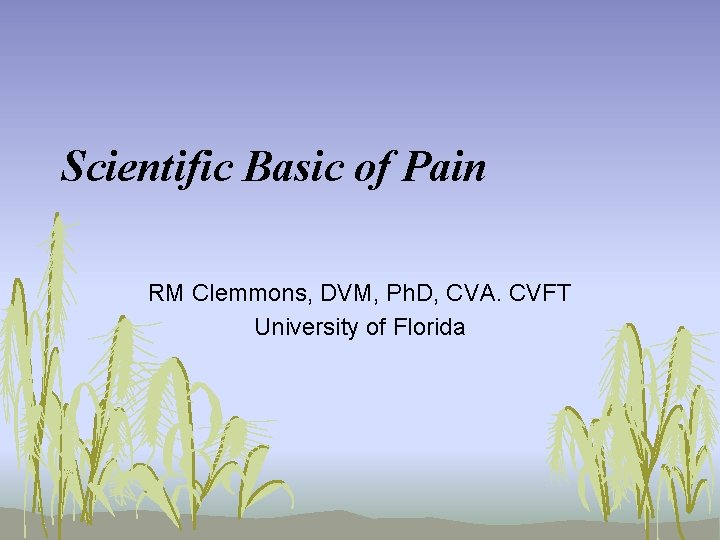 Scientific Basic of Pain

RM Clemmons, DVM, PhD, CVA. CVFT
University of Florida